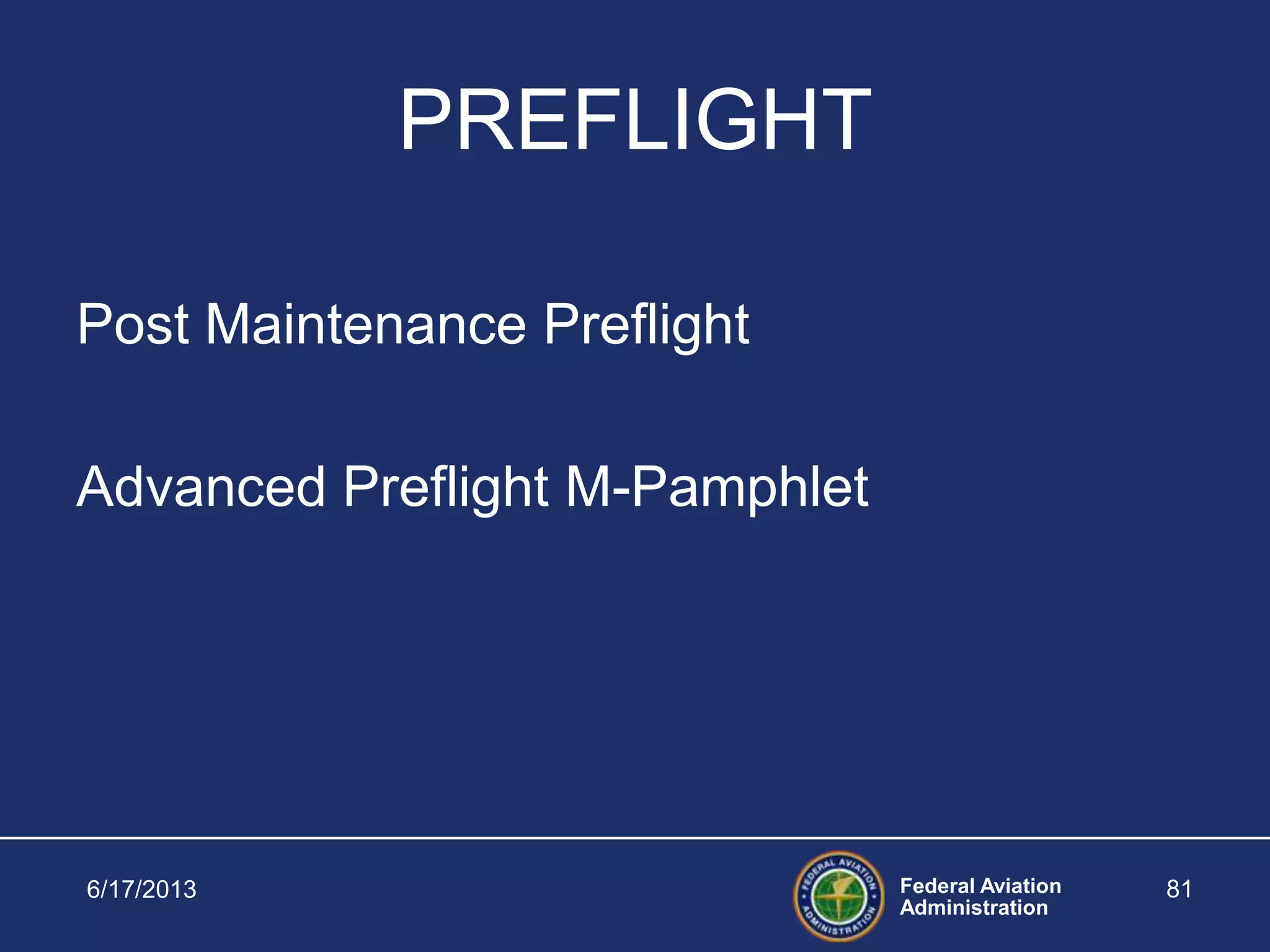 PREFLIGHT

Post Maintenance Preflight

Advanced Preflight M-Pamphlet

6/17/2013

FEDERAL AVIATION ADMINISTRATION

Federal Aviation Administration

81